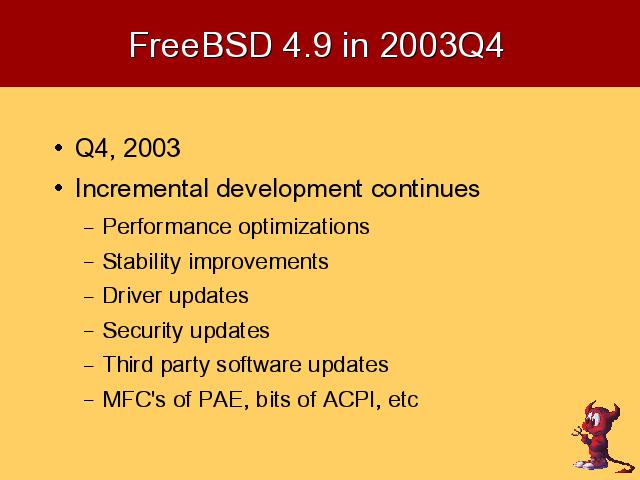 FreeBSD 4.9 in 2003Q4

• Q4, 2003
• Incremental development continues
– Performance optimizations
– Stability improvements
– Driver updates
– Security updates
– Third party software updates
– MFC's of PAE, bits of ACPI, etc